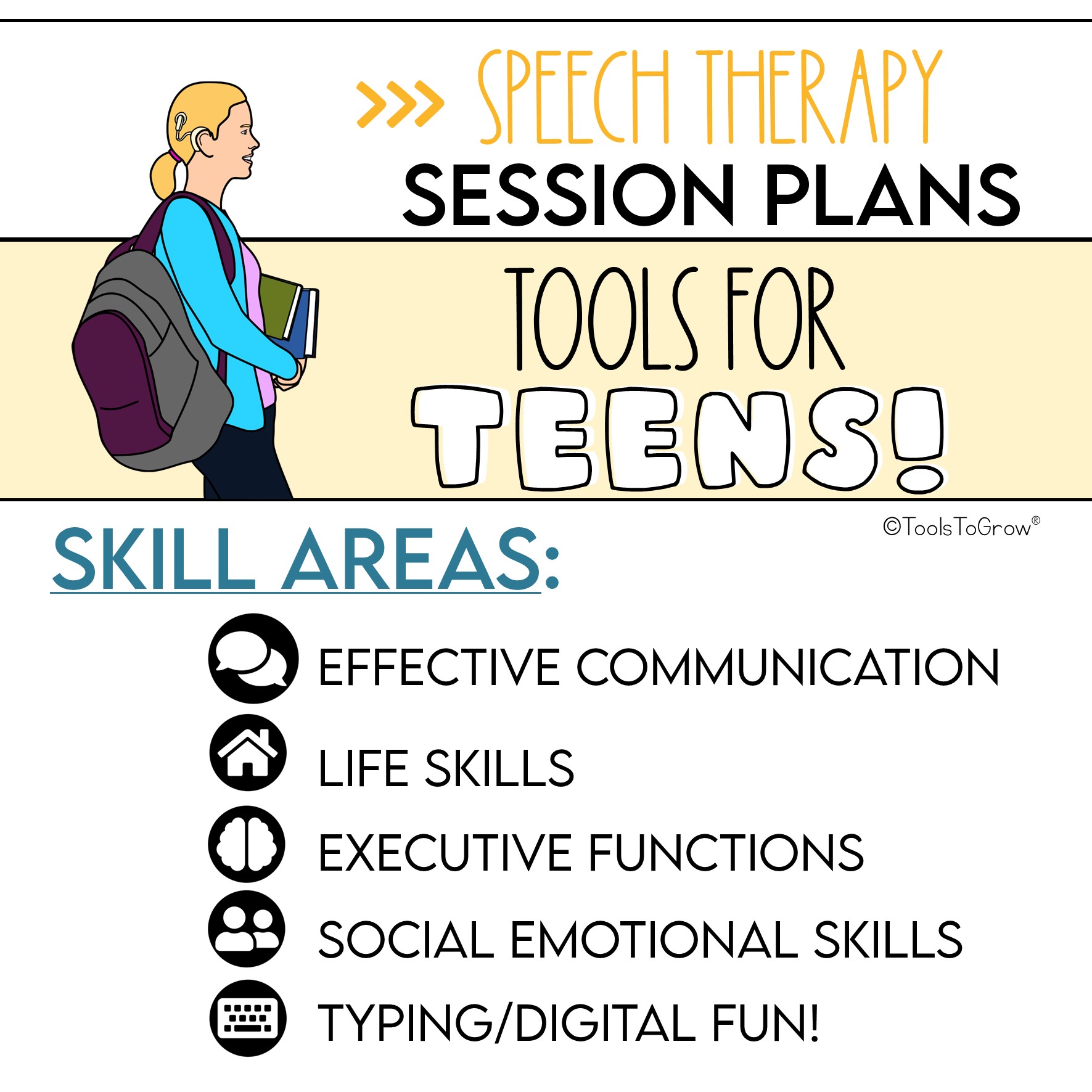 >>> SPEECH THERAPY
SESSION PLANS

TOOLS FOR
TEENS!

©ToolsToGrow®

SKILL AREAS:

EFFECTIVE COMMUNICATION

LIFE SKILLS

EXECUTIVE FUNCTIONS

SOCIAL EMOTIONAL SKILLS

TYPING/DIGITAL FUN!